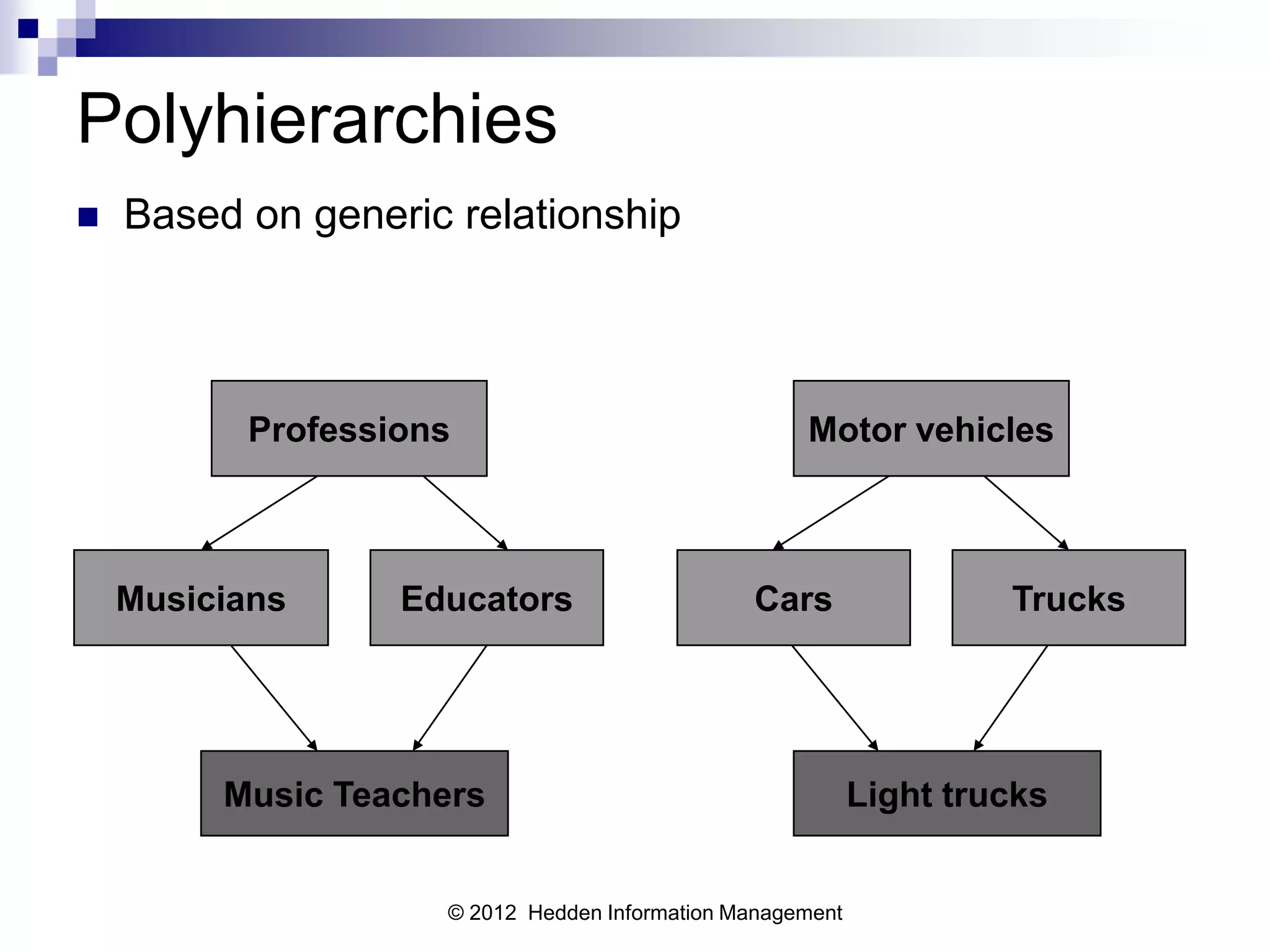 Polyhierarchies

■ Based on generic relationship

Professions

Musicians

Educators

Music Teachers

Motor vehicles

Cars

Trucks

Light trucks

© 2012 Hedden Information Management